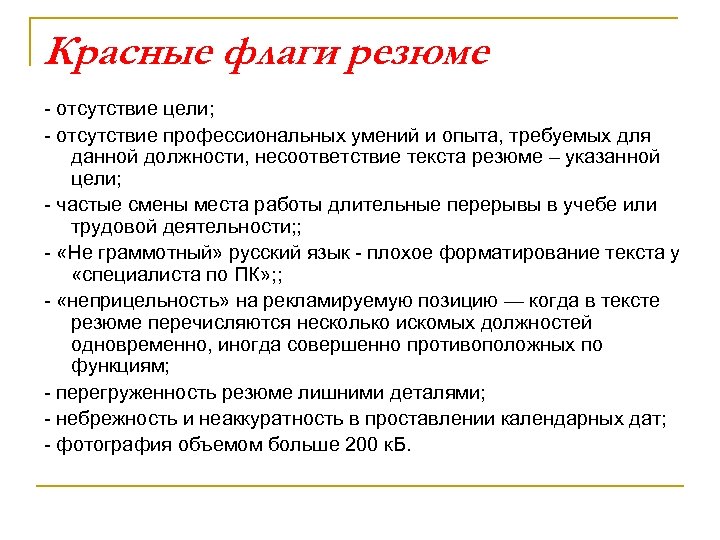 Красные флаги резюме

- отсутствие цели;

- отсутствие профессиональных умений и опыта, требуемых для данной должности, несоответствие текста резюме – указанной цели;

- частые смены места работы длительные перерывы в учебе или трудовой деятельности;;

- «Не граммотный» русский язык - плохое форматирование текста у «специалиста по ПК»;;

- «неприцельность» на рекламируемую позицию — когда в тексте резюме перечисляются несколько искомых должностей одновременно, иногда совершенно противоположных по функциям;

- перегруженность резюме лишними деталями;

- небрежность и неаккуратность в проставлении календарных дат;

- фотография объемом больше 200 кБ.